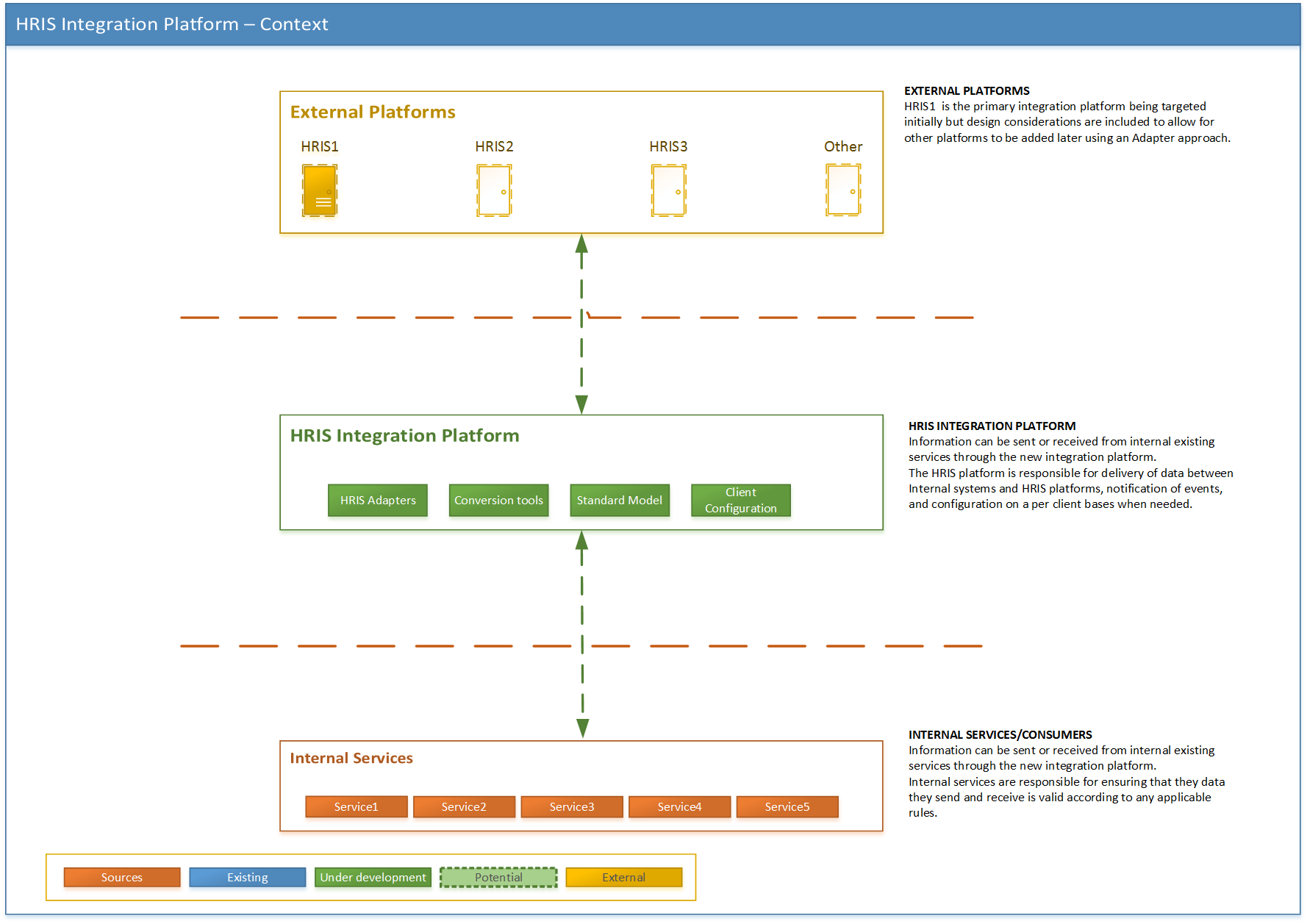 HRIS Integration Platform – Context

External Platforms

HRIS1

HRIS2

HRIS3

Other

EXTERNAL PLATFORMS
HRIS1 is the primary integration platform being targeted initially but design considerations are included to allow for other platforms to be added later using an Adapter approach.

HRIS Integration Platform

HRIS Adapters

Conversion tools

Standard Model

Client Configuration

HRIS INTEGRATION PLATFORM
Information can be sent or received from internal existing services through the new integration platform.
The HRIS platform is responsible for delivery of data between Internal systems and HRIS platforms, notification of events, and configuration on a per client bases when needed.

Internal Services

Service1

Service2

Service3

Service4

Service5

INTERNAL SERVICES/CONSUMERS
Information can be sent or received from internal existing services through the new integration platform.
Internal services are responsible for ensuring that they data they send and receive is valid according to any applicable rules.

Sources

Existing

Under development

Potential

External